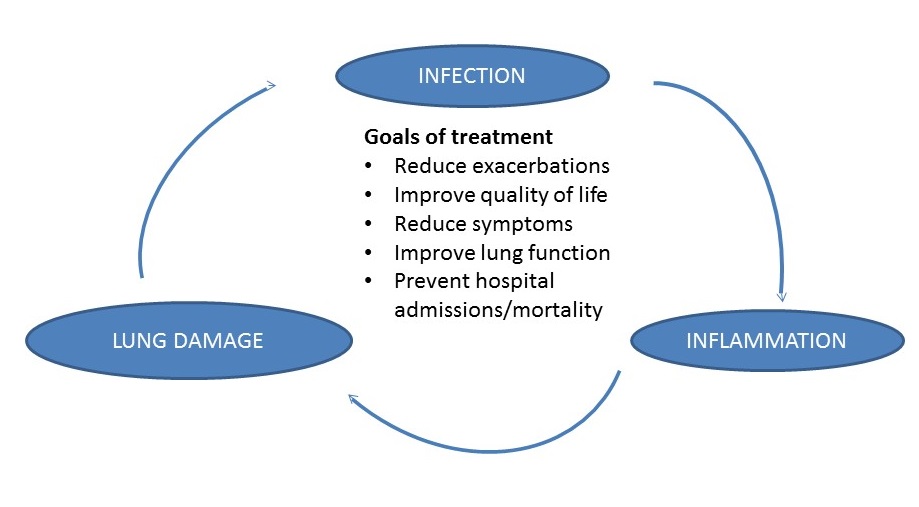 INFECTION

Goals of treatment
• Reduce exacerbations
• Improve quality of life
• Reduce symptoms
• Improve lung function
• Prevent hospital admissions/mortality

LUNG DAMAGE

INFLAMMATION